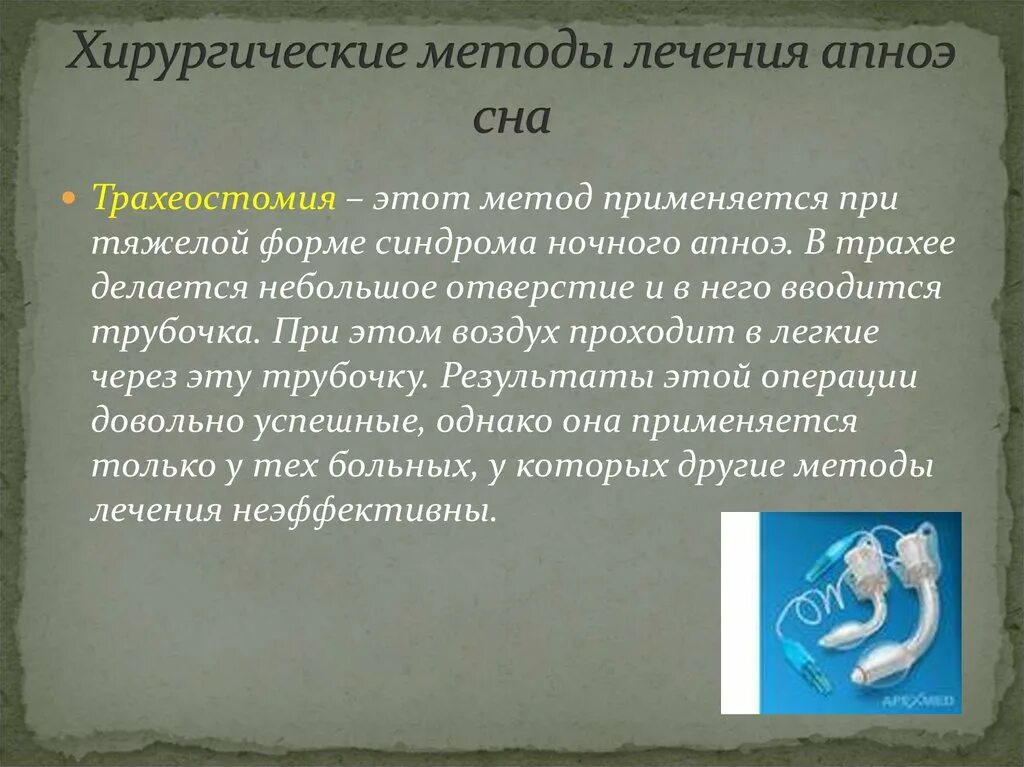 Хирургические методы лечения апноэ сна

Трахеостомия – этот метод применяется при тяжелой форме синдрома ночного апноэ. В трахее делается небольшое отверстие и в него вводится трубочка. При этом воздух проходит в легкие через эту трубочку. Результаты этой операции довольно успешные, однако она применяется только у тех больных, у которых другие методы лечения неэффективны.

APEXMED